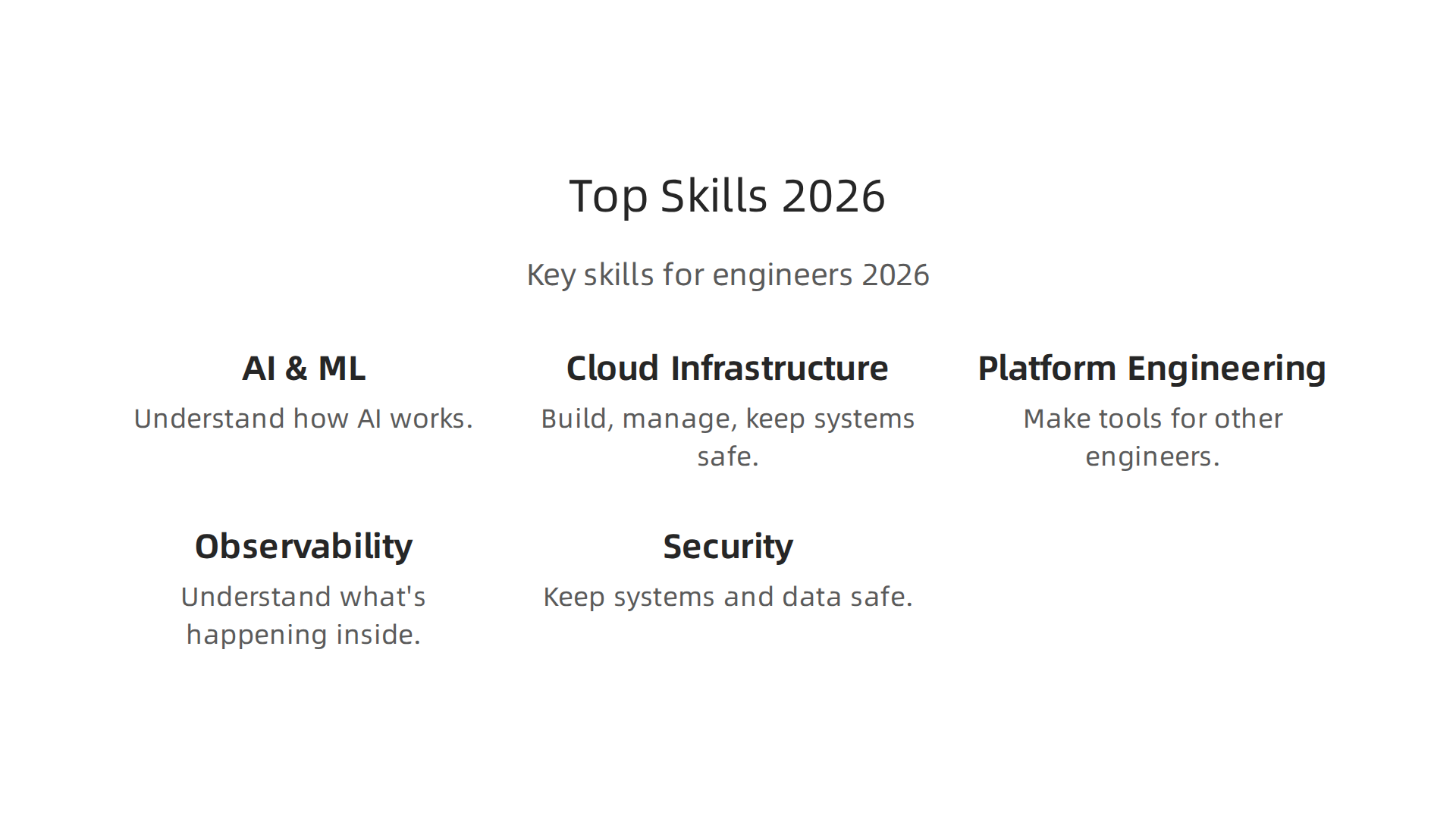 Top Skills 2026

Key skills for engineers 2026

AI & ML

Understand how AI works.

Cloud Infrastructure

Build, manage, keep systems safe.

Platform Engineering

Make tools for other engineers.

Observability

Understand what's happening inside.

Security

Keep systems and data safe.